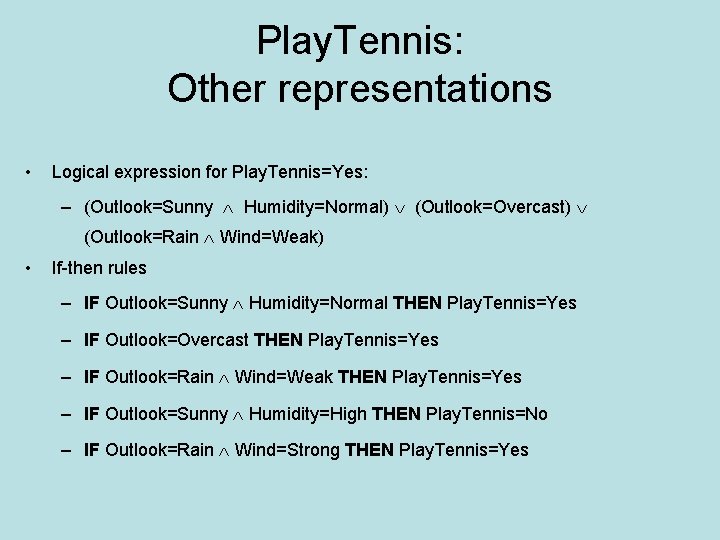 PlayTennis:
Other representations

• Logical expression for PlayTennis=Yes:

– (Outlook=Sunny $\wedge$ Humidity=Normal) $\vee$ (Outlook=Overcast) $\vee$ (Outlook=Rain $\wedge$ Wind=Weak)

• If-then rules

– **IF** Outlook=Sunny $\wedge$ Humidity=Normal **THEN** PlayTennis=Yes

– **IF** Outlook=Overcast **THEN** PlayTennis=Yes

– **IF** Outlook=Rain $\wedge$ Wind=Weak **THEN** PlayTennis=Yes

– **IF** Outlook=Sunny $\wedge$ Humidity=High **THEN** PlayTennis=No

– **IF** Outlook=Rain $\wedge$ Wind=Strong **THEN** PlayTennis=Yes